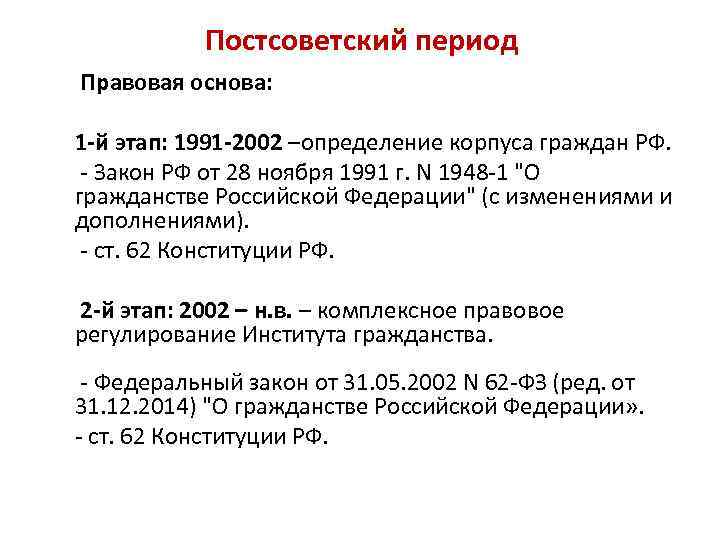 Постсоветский период

Правовая основа:

1-й этап: 1991-2002 –определение корпуса граждан РФ.

- Закон РФ от 28 ноября 1991 г. N 1948-1 "О гражданстве Российской Федерации" (с изменениями и дополнениями).

- ст. 62 Конституции РФ.

2-й этап: 2002 – н.в. – комплексное правовое регулирование Института гражданства.

- Федеральный закон от 31.05.2002 N 62-ФЗ (ред. от 31.12.2014) "О гражданстве Российской Федерации».

- ст. 62 Конституции РФ.